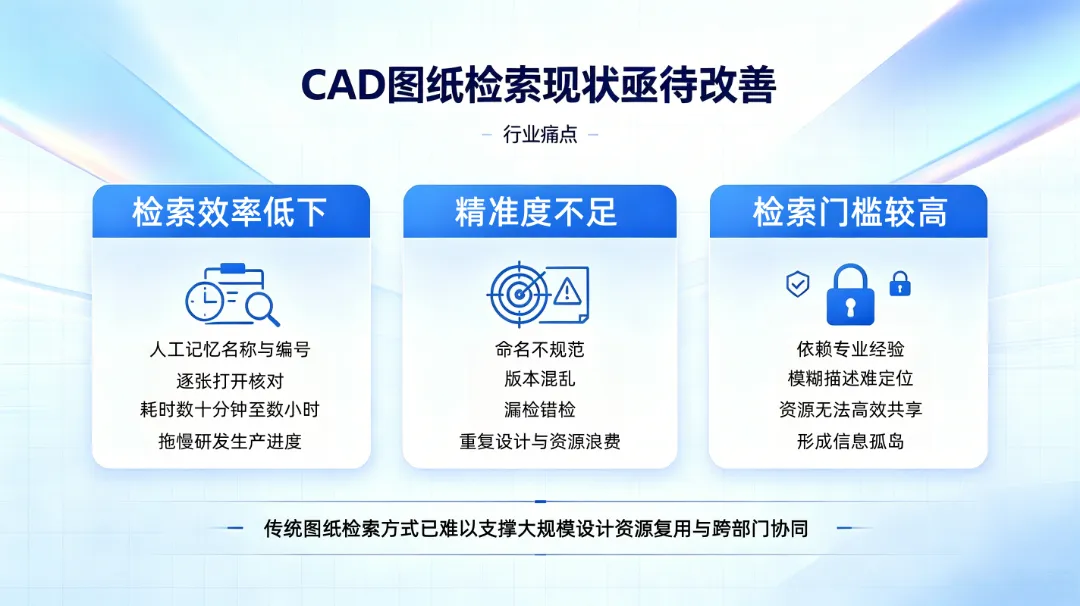 CAD图纸检索现状亟待改善

行业痛点

检索效率低下

人工记忆名称与编号
逐张打开核对
耗时数十分钟至数小时
拖慢研发生产进度

精准度不足

命名不规范
版本混乱
漏检错检
重复设计与资源浪费

检索门槛较高

依赖专业经验
模糊描述难定位
资源无法高效共享
形成信息孤岛

传统图纸检索方式已难以支撑大规模设计资源复用与跨部门协同